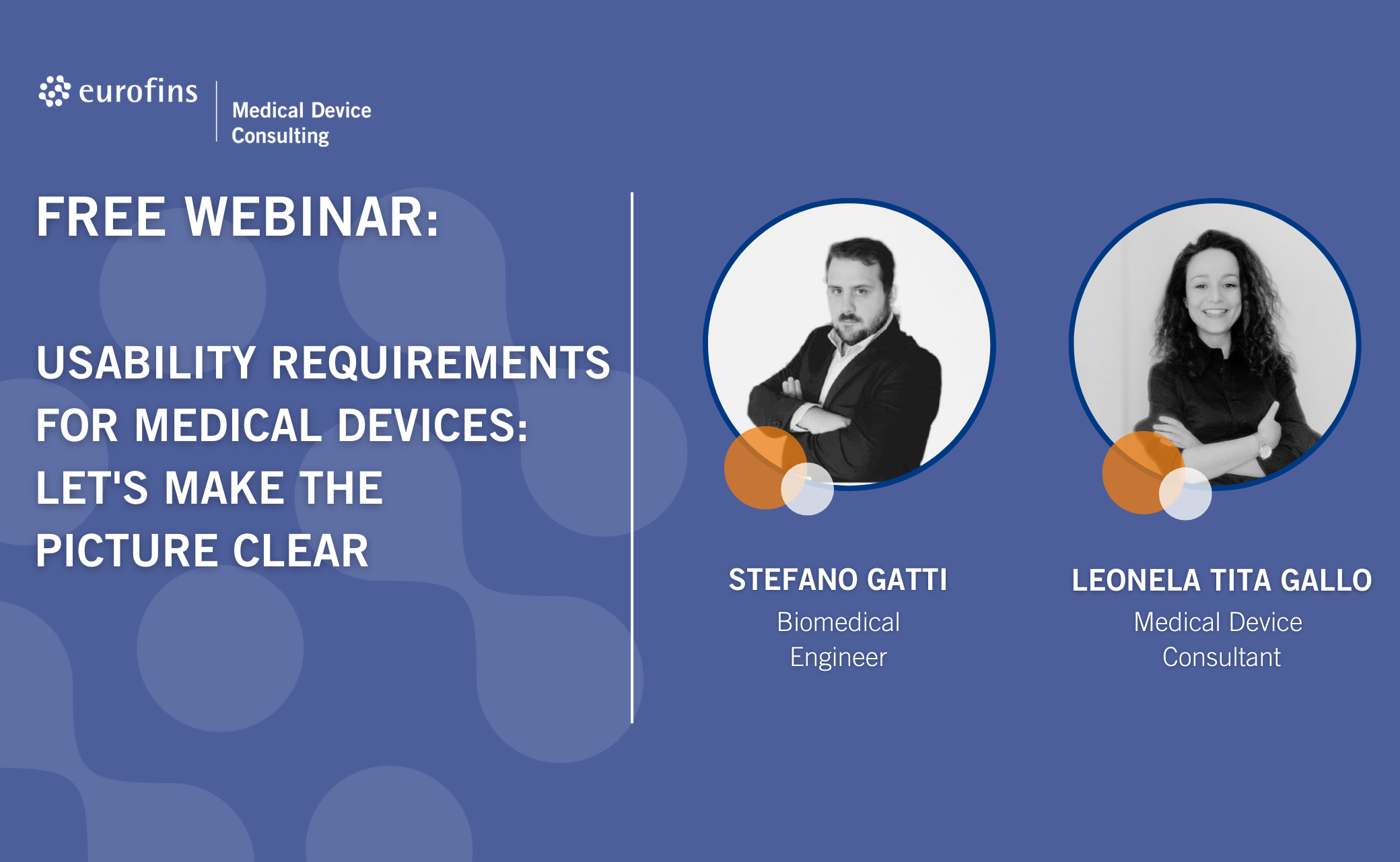 eurofins

Medical Device Consulting

FREE WEBINAR:

USABILITY REQUIREMENTS FOR MEDICAL DEVICES: LET'S MAKE THE PICTURE CLEAR

STEFANO GATTI
Biomedical Engineer

LEONELA TITA GALLO
Medical Device Consultant